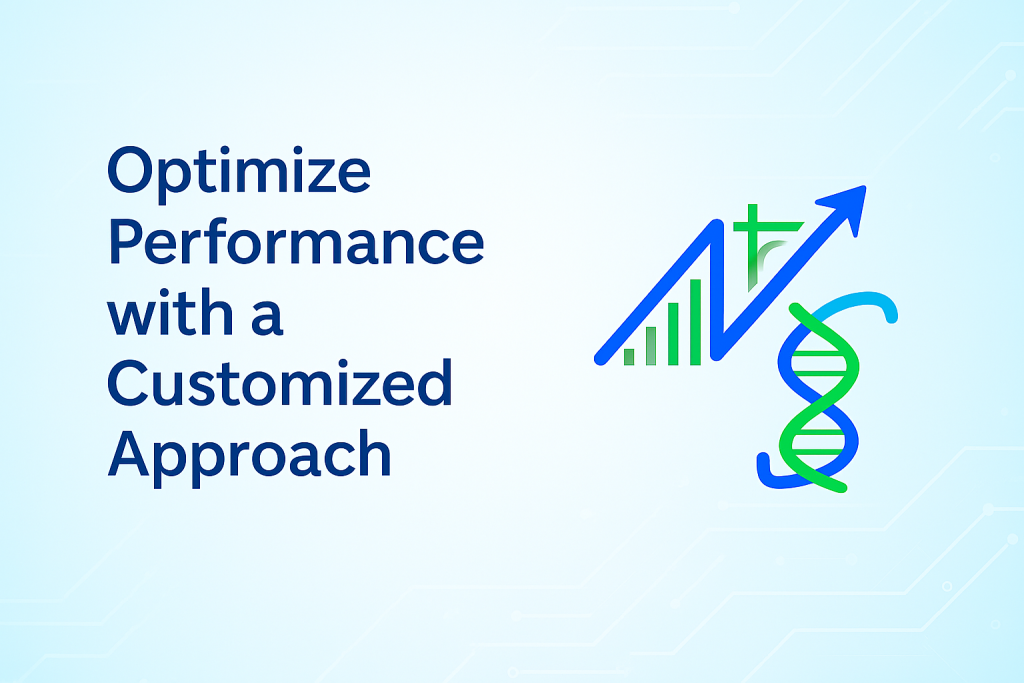 Optimize Performance with a Customized Approach